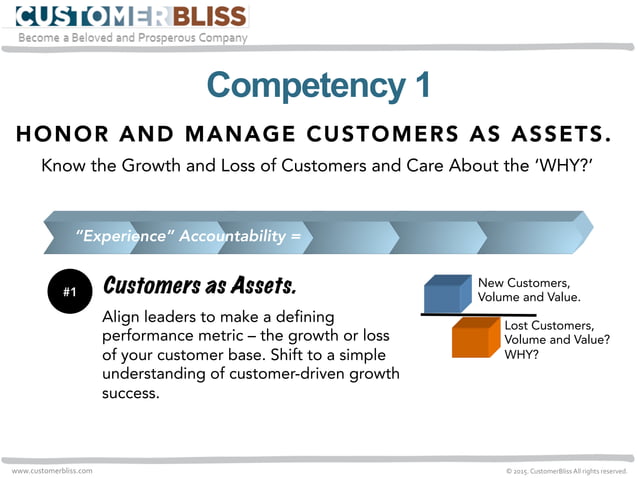 CUSTOMERBLISS
Become a Beloved and Prosperous Company

Competency 1

HONOR AND MANAGE CUSTOMERS AS ASSETS.

Know the Growth and Loss of Customers and Care About the 'WHY?'

"Experience" Accountability =

#1

Customers as Assets.

Align leaders to make a defining performance metric – the growth or loss of your customer base. Shift to a simple understanding of customer-driven growth success.

New Customers, Volume and Value.

Lost Customers, Volume and Value? WHY?

www.customerbliss.com

© 2015. CustomerBliss All rights reserved.